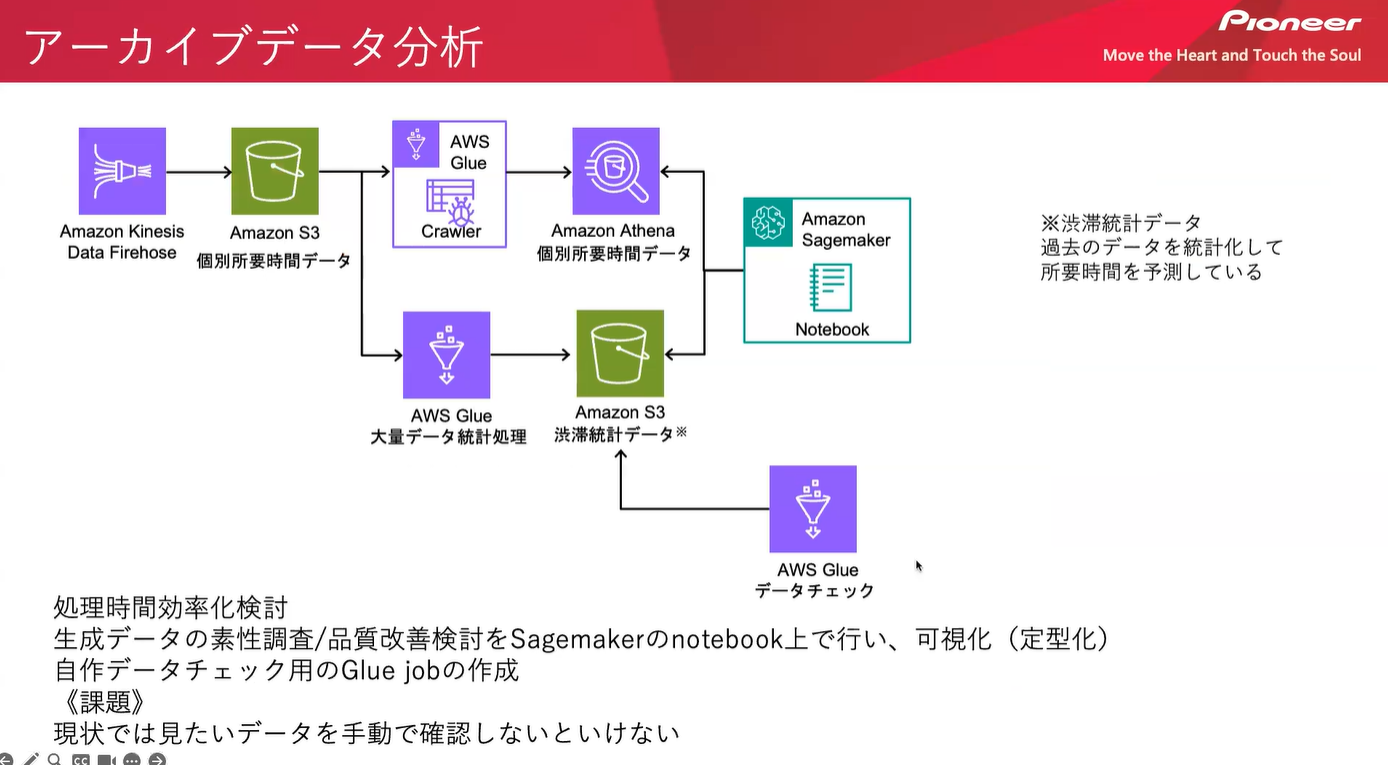 アーカイブデータ分析

Pioneer
Move the Heart and Touch the Soul

Amazon Kinesis Data Firehose

Amazon S3
個別所要時間データ

AWS Glue
Crawler

Amazon Athena
個別所要時間データ

Amazon Sagemaker
Notebook

※渋滞統計データ
過去のデータを統計化して
所要時間を予測している

AWS Glue
大量データ統計処理

Amazon S3
渋滞統計データ※

AWS Glue
データチェック

処理時間効率化検討
生成データの素性調査/品質改善検討をSagemakerのnotebook上で行い、可視化（定型化）
自作データチェック用のGlue jobの作成
《課題》
現状では見たいデータを手動で確認しないといけない